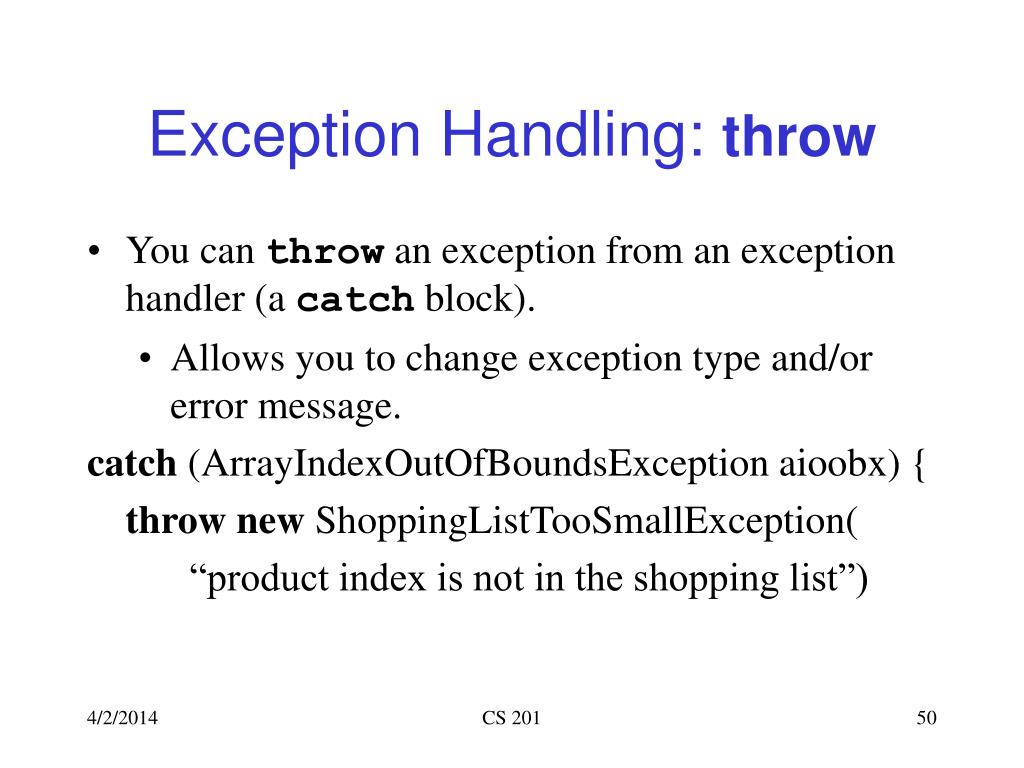 Exception Handling: throw

• You can throw an exception from an exception handler (a catch block).

• Allows you to change exception type and/or error message.

catch (ArrayIndexOutOfBoundsException aioobx) {
throw new ShoppingListTooSmallException(
“product index is not in the shopping list”)

4/2/2014
CS 201
50